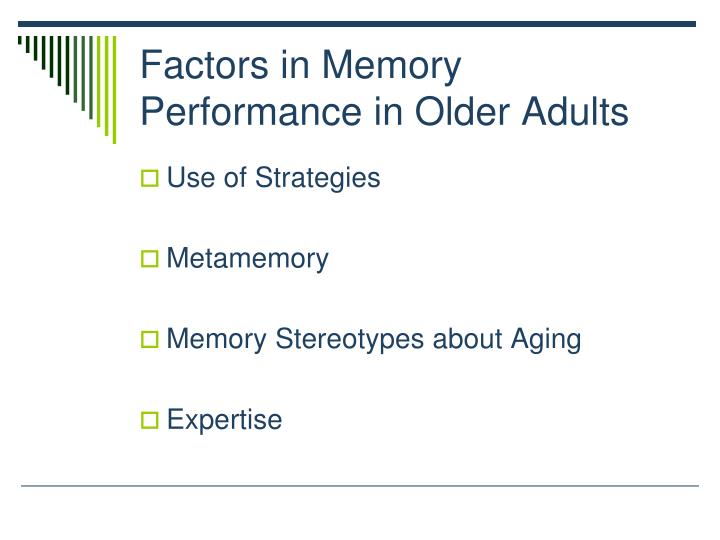 Factors in Memory Performance in Older Adults

Use of Strategies

Metamemory

Memory Stereotypes about Aging

Expertise